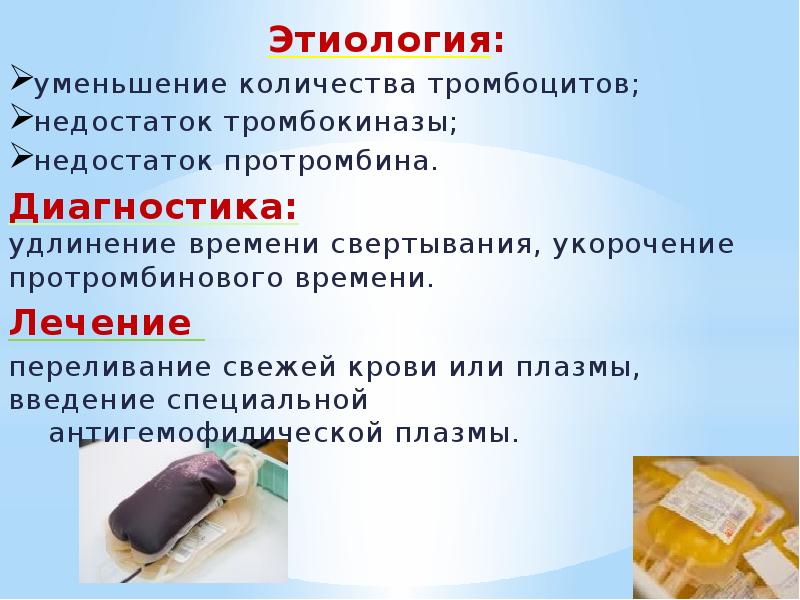 Этиология:
➢уменьшение количества тромбоцитов;
➢недостаток тромбокиназы;
➢недостаток протромбина.

Диагностика:
удлинение времени свертывания, укорочение протромбинового времени.

Лечение

переливание свежей крови или плазмы, введение специальной антигемофилической плазмы.